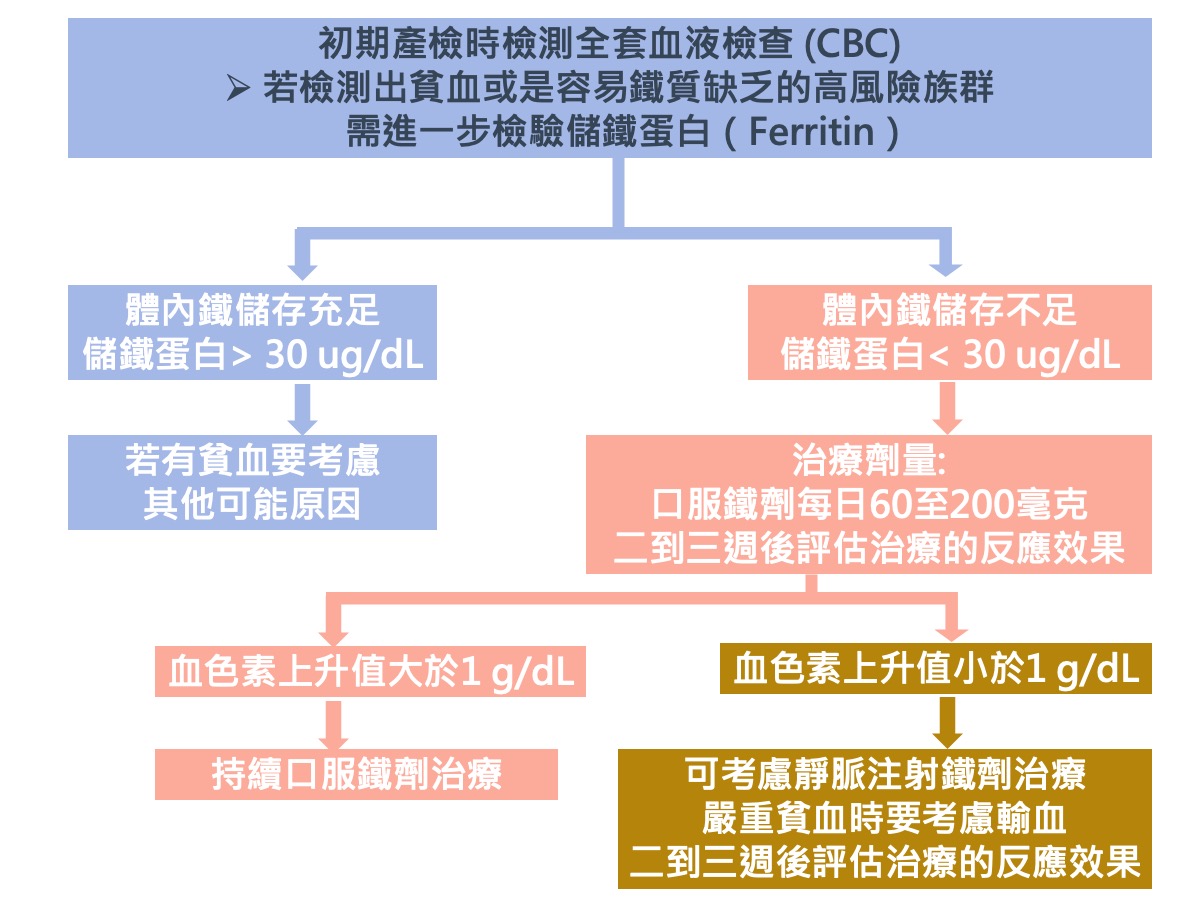 初期產檢時檢測全套血液檢查 (CBC)
➢ 若檢測出貧血或是容易鐵質缺乏的高風險族群
需進一步檢驗儲鐵蛋白（Ferritin）

體內鐵儲存充足
儲鐵蛋白> 30 ug/dL

若有貧血要考慮
其他可能原因

體內鐵儲存不足
儲鐵蛋白< 30 ug/dL

治療劑量:
口服鐵劑每日60至200毫克
二到三週後評估治療的反應效果

血色素上升值大於1 g/dL

持續口服鐵劑治療

血色素上升值小於1 g/dL

可考慮靜脈注射鐵劑治療
嚴重貧血時要考慮輸血
二到三週後評估治療的反應效果